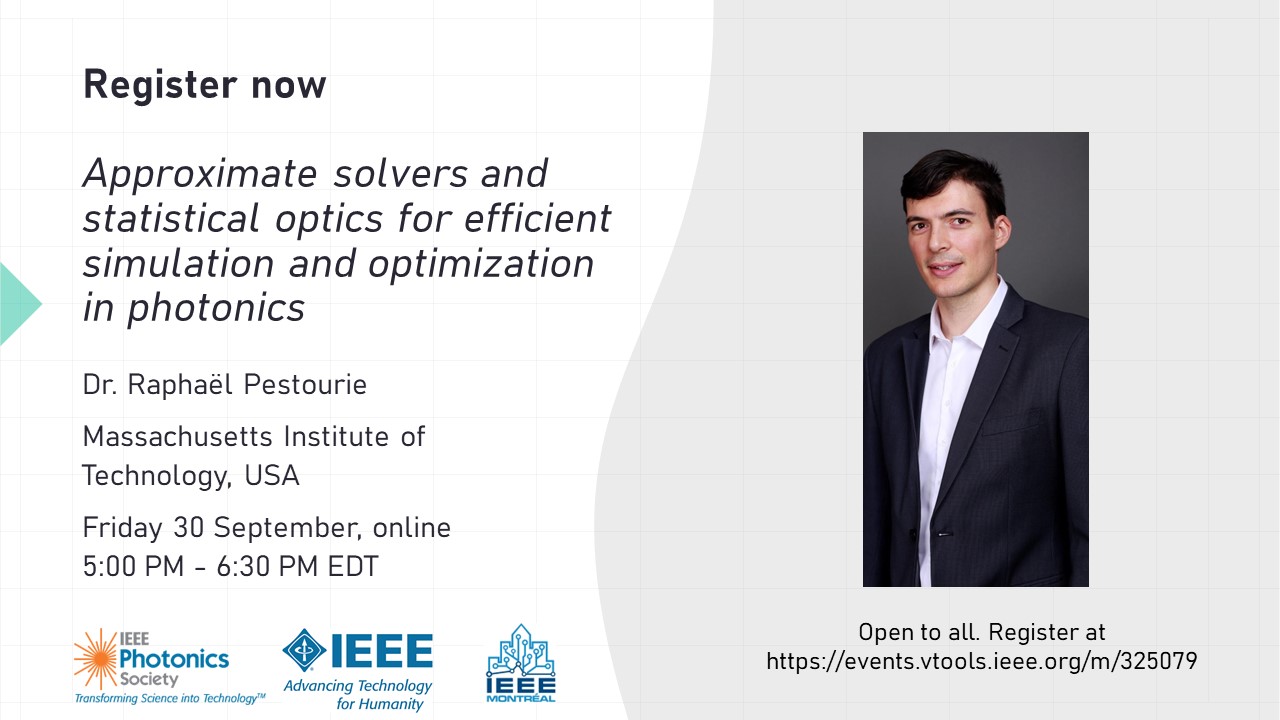 Register now

Approximate solvers and statistical optics for efficient simulation and optimization in photonics

Dr. Raphaël Pestourie

Massachusetts Institute of Technology, USA

Friday 30 September, online
5:00 PM - 6:30 PM EDT

IEEE Photonics Society
Transforming Science into Technology™

IEEE
Advancing Technology for Humanity

IEEE MONTRÉAL

Open to all. Register at
https://events.vtools.ieee.org/m/325079